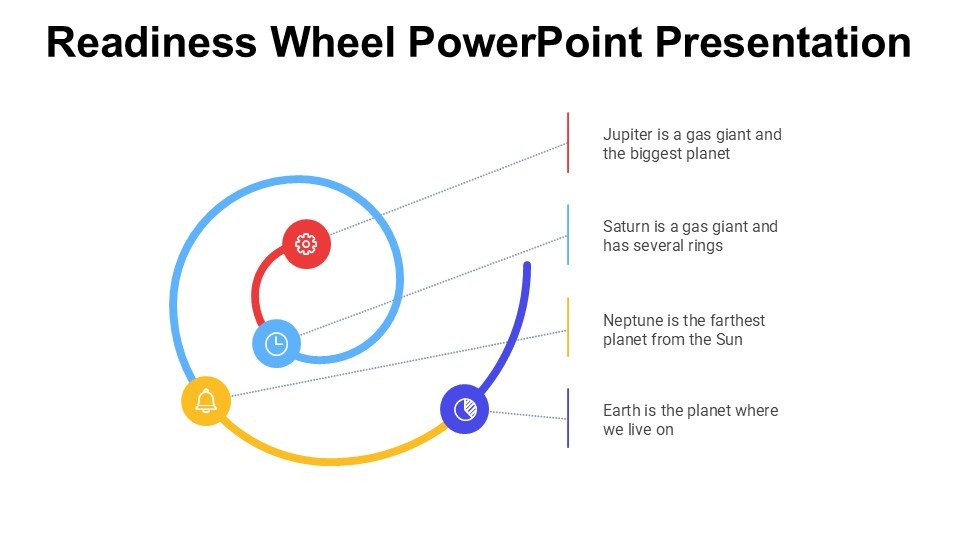 Readiness Wheel PowerPoint Presentation

Jupiter is a gas giant and the biggest planet

Saturn is a gas giant and has several rings

Neptune is the farthest planet from the Sun

Earth is the planet where we live on